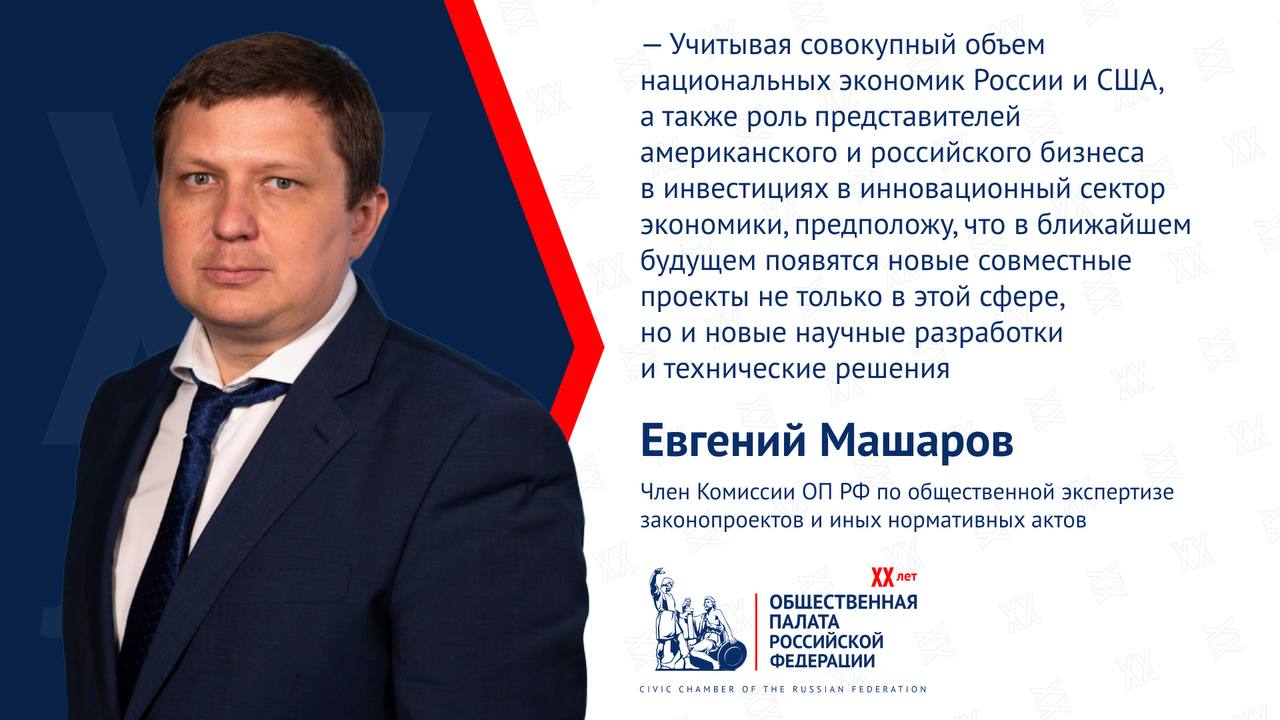 — Учитывая совокупный объем национальных экономик России и США, а также роль представителей американского и российского бизнеса в инвестициях в инновационный сектор экономики, предположу, что в ближайшем будущем появятся новые совместные проекты не только в этой сфере, но и новые научные разработки и технические решения

Евгений Машаров

Член Комиссии ОП РФ по общественной экспертизе законопроектов и иных нормативных актов

XX лет

ОБЩЕСТВЕННАЯ ПАЛАТА РОССИЙСКОЙ ФЕДЕРАЦИИ

CIVIC CHAMBER OF THE RUSSIAN FEDERATION